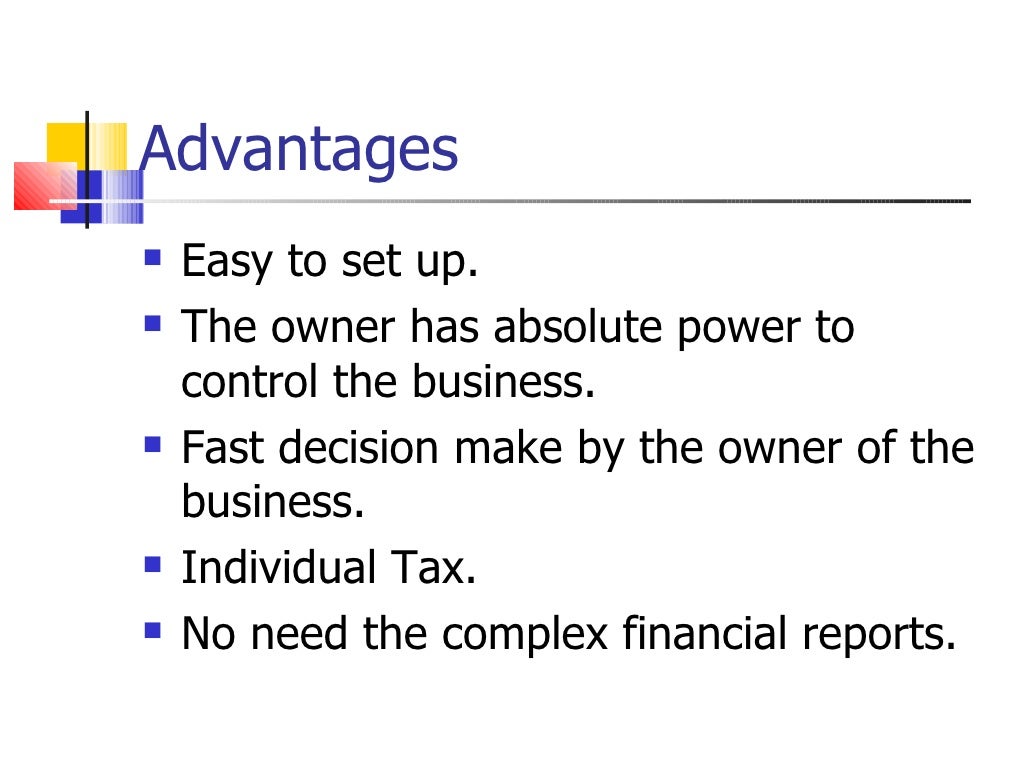 Advantages

- Easy to set up.
- The owner has absolute power to control the business.
- Fast decision make by the owner of the business.
- Individual Tax.
- No need the complex financial reports.